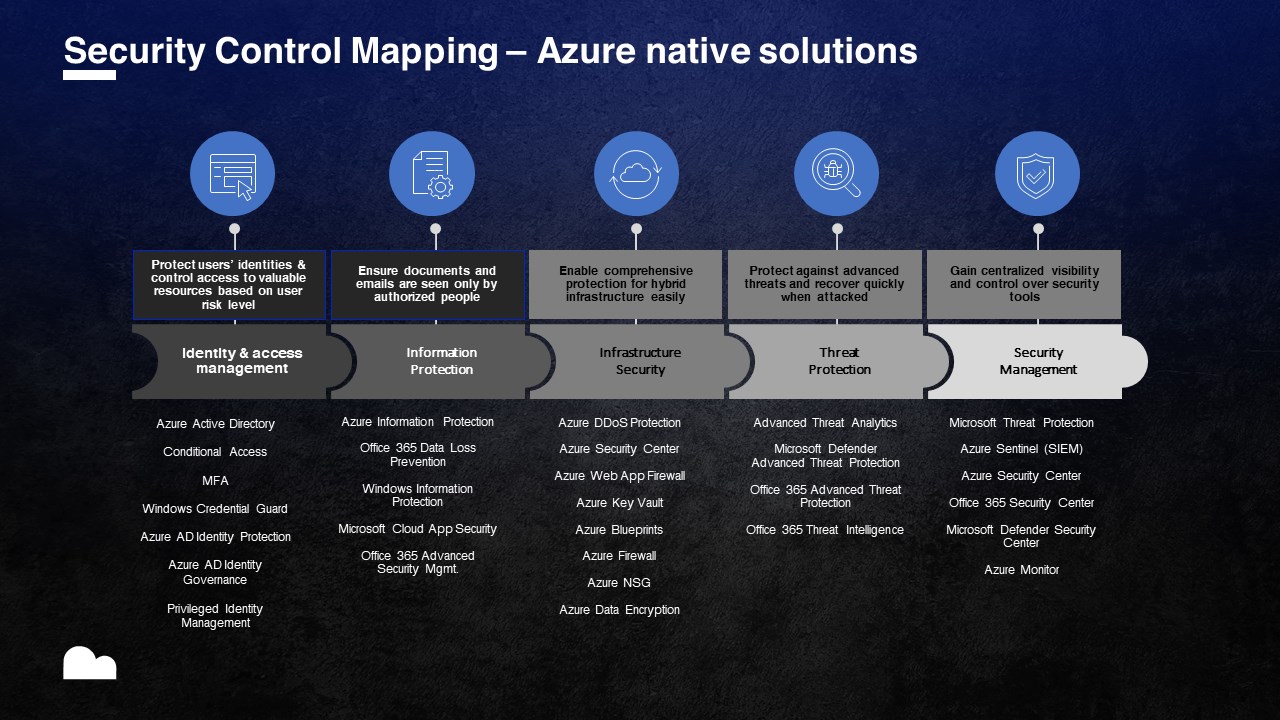 Security Control Mapping – Azure native solutions

Protect users' identities & control access to valuable resources based on user risk level

Identity & access management

Azure Active Directory

Conditional Access

MFA

Windows Credential Guard

Azure AD Identity Protection

Azure AD Identity Governance

Privileged Identity Management

Ensure documents and emails are seen only by authorized people

Information Protection

Azure Information Protection

Office 365 Data Loss Prevention

Windows Information Protection

Microsoft Cloud App Security

Office 365 Advanced Security Mgmt.

Enable comprehensive protection for hybrid infrastructure easily

Infrastructure Security

Azure DDoS Protection

Azure Security Center

Azure Web App Firewall

Azure Key Vault

Azure Blueprints

Azure Firewall

Azure NSG

Azure Data Encryption

Protect against advanced threats and recover quickly when attacked

Threat Protection

Advanced Threat Analytics

Microsoft Defender Advanced Threat Protection

Office 365 Advanced Threat Protection

Office 365 Threat Intelligence

Gain centralized visibility and control over security tools

Security Management

Microsoft Threat Protection

Azure Sentinel (SIEM)

Azure Security Center

Office 365 Security Center

Microsoft Defender Security Center

Azure Monitor